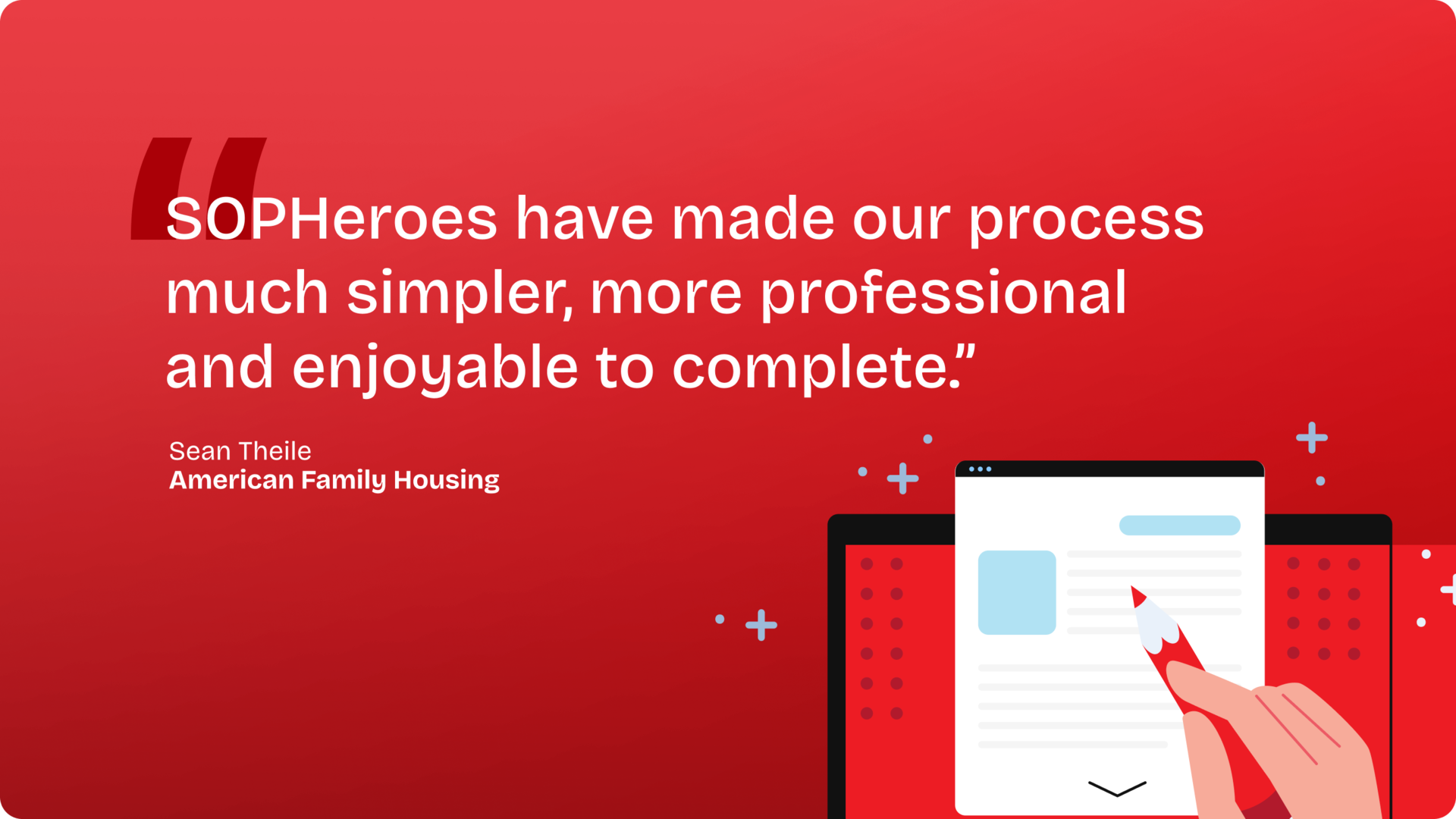 “SOPHeroes have made our process much simpler, more professional and enjoyable to complete.”

Sean Theile
American Family Housing